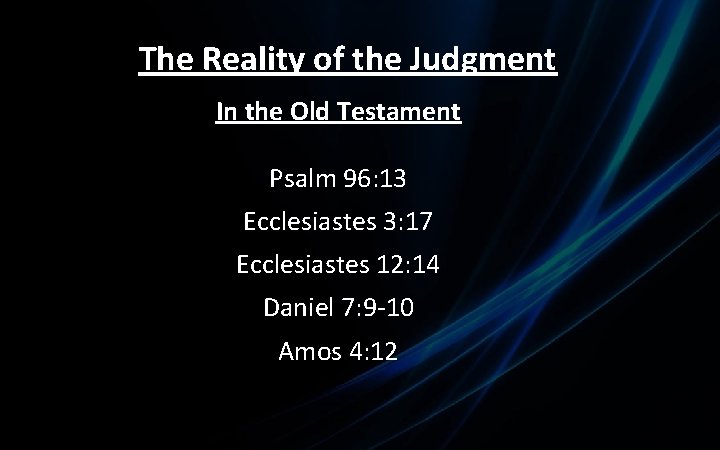 The Reality of the Judgment

In the Old Testament

Psalm 96:13

Ecclesiastes 3:17

Ecclesiastes 12:14

Daniel 7:9-10

Amos 4:12